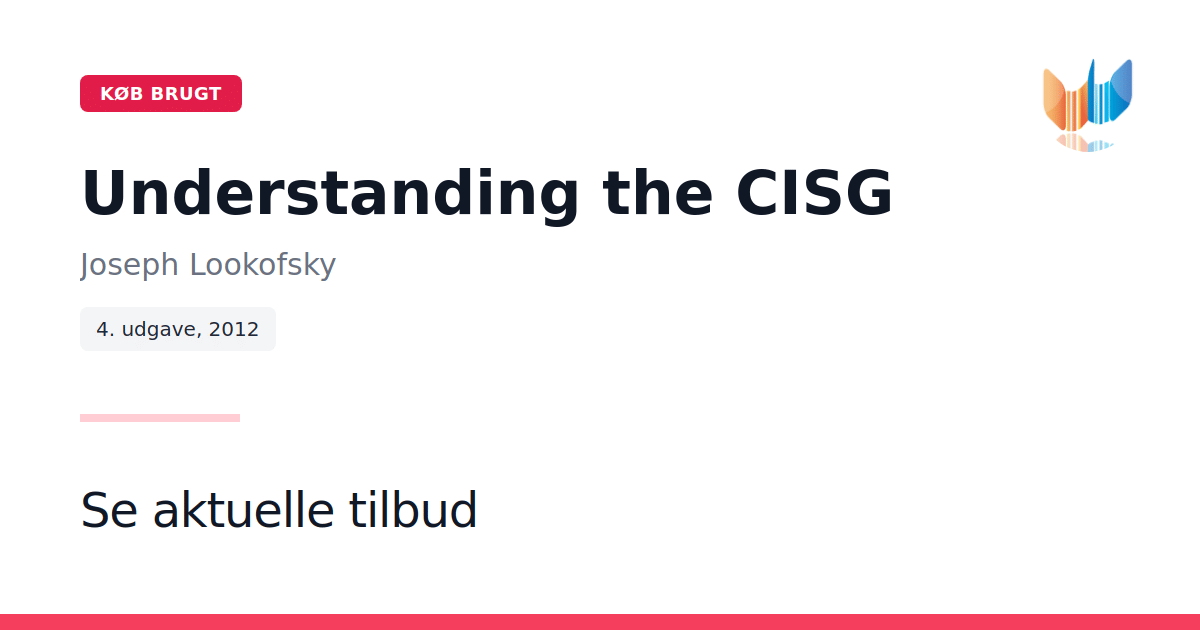 KØB BRUGT

Understanding the CISG

Joseph Lookofsky

4. udgave, 2012

Se aktuelle tilbud